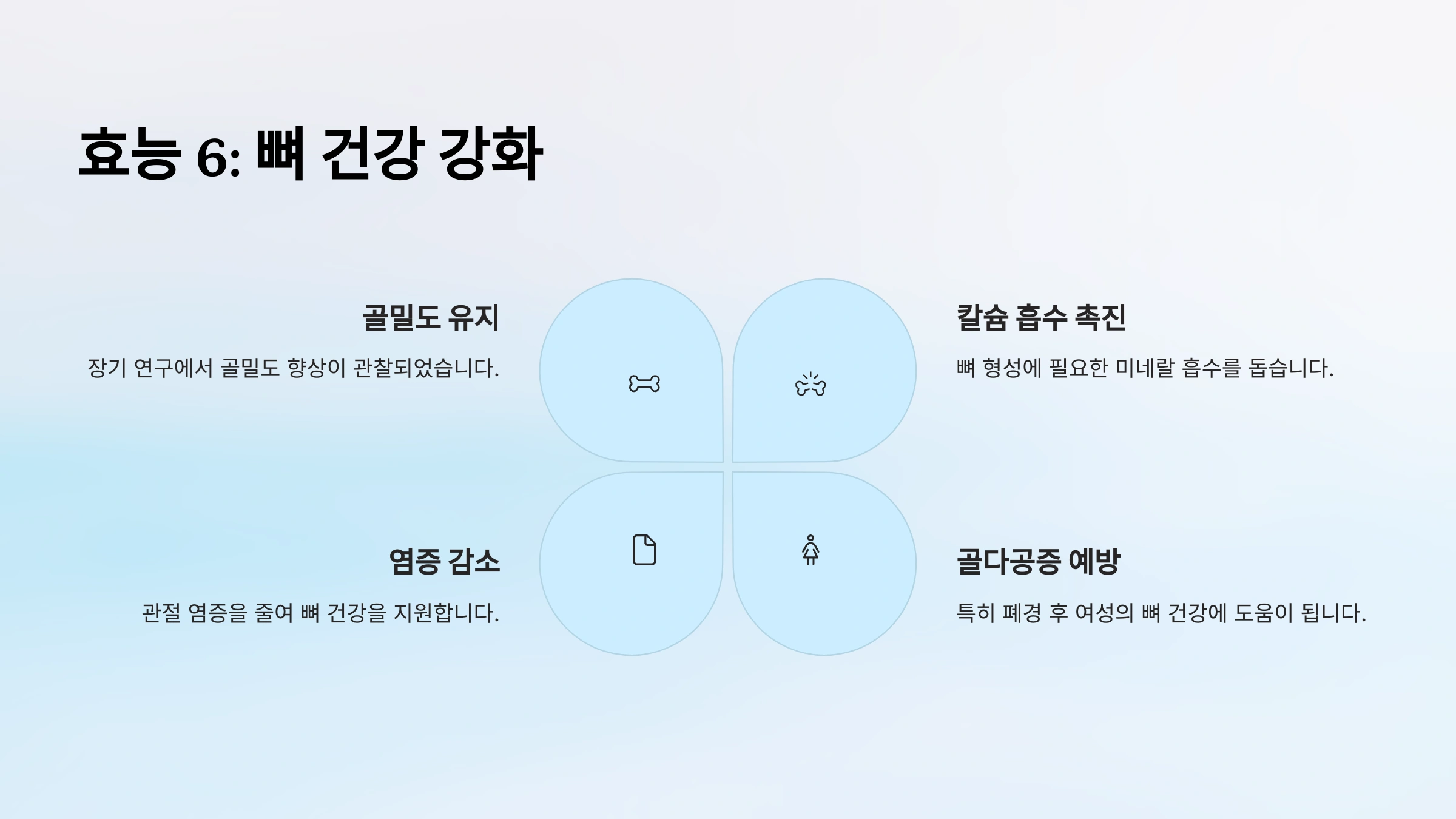 효능 6: 뼈 건강 강화

골밀도 유지

장기 연구에서 골밀도 향상이 관찰되었습니다.

칼슘 흡수 촉진

뼈 형성에 필요한 미네랄 흡수를 돕습니다.

염증 감소

관절 염증을 줄여 뼈 건강을 지원합니다.

골다공증 예방

특히 폐경 후 여성의 뼈 건강에 도움이 됩니다.